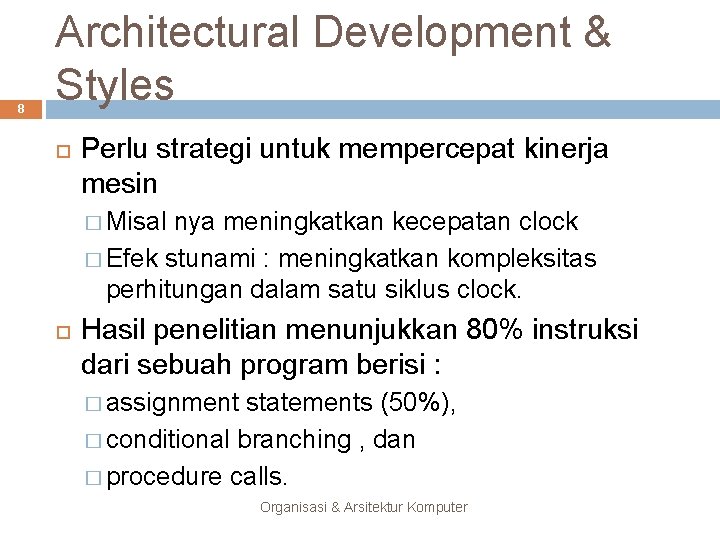 Architectural Development & Styles

8

Perlu strategi untuk mempercepat kinerja mesin

Misal nya meningkatkan kecepatan clock

Efek stunami : meningkatkan kompleksitas perhitungan dalam satu siklus clock.

Hasil penelitian menunjukkan 80% instruksi dari sebuah program berisi :

assignment statements (50%),

conditional branching , dan

procedure calls.

Organisasi & Arsitektur Komputer